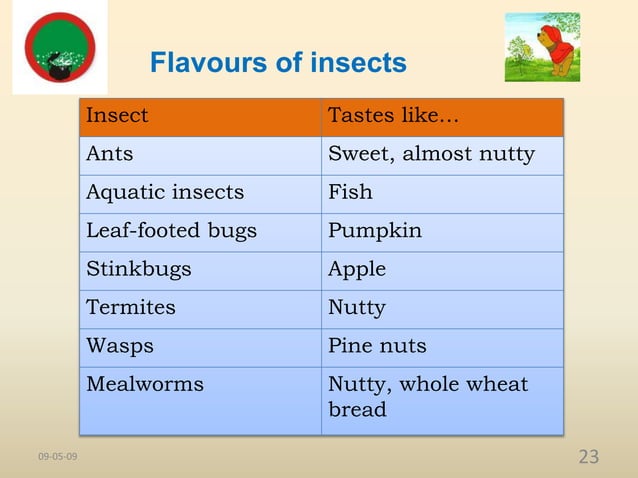 Flavours of insects

| Insect | Tastes like… |
|---|---|
| Ants | Sweet, almost nutty |
| Aquatic insects | Fish |
| Leaf-footed bugs | Pumpkin |
| Stinkbugs | Apple |
| Termites | Nutty |
| Wasps | Pine nuts |
| Mealworms | Nutty, whole wheat bread |

09-05-09

23